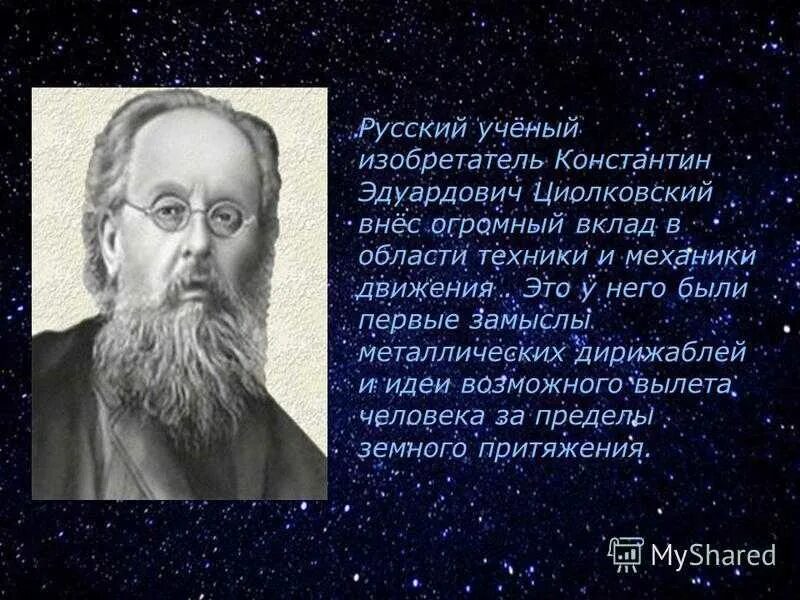 Русский учёный изобретатель Константин Эдуардович Циолковский внёс огромный вклад в области техники и механики движения . Это у него были первые замыслы металлических дирижаблей и идеи возможного вылета человека за пределы земного притяжения.

MyShared